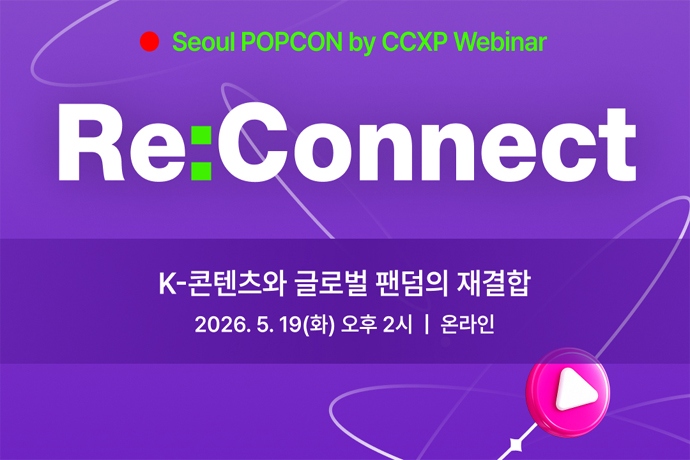 Seoul POPCON by CCXP Webinar

Re:Connect

K-콘텐츠와 글로벌 팬덤의 재결합

2026. 5. 19(화) 오후 2시 | 온라인